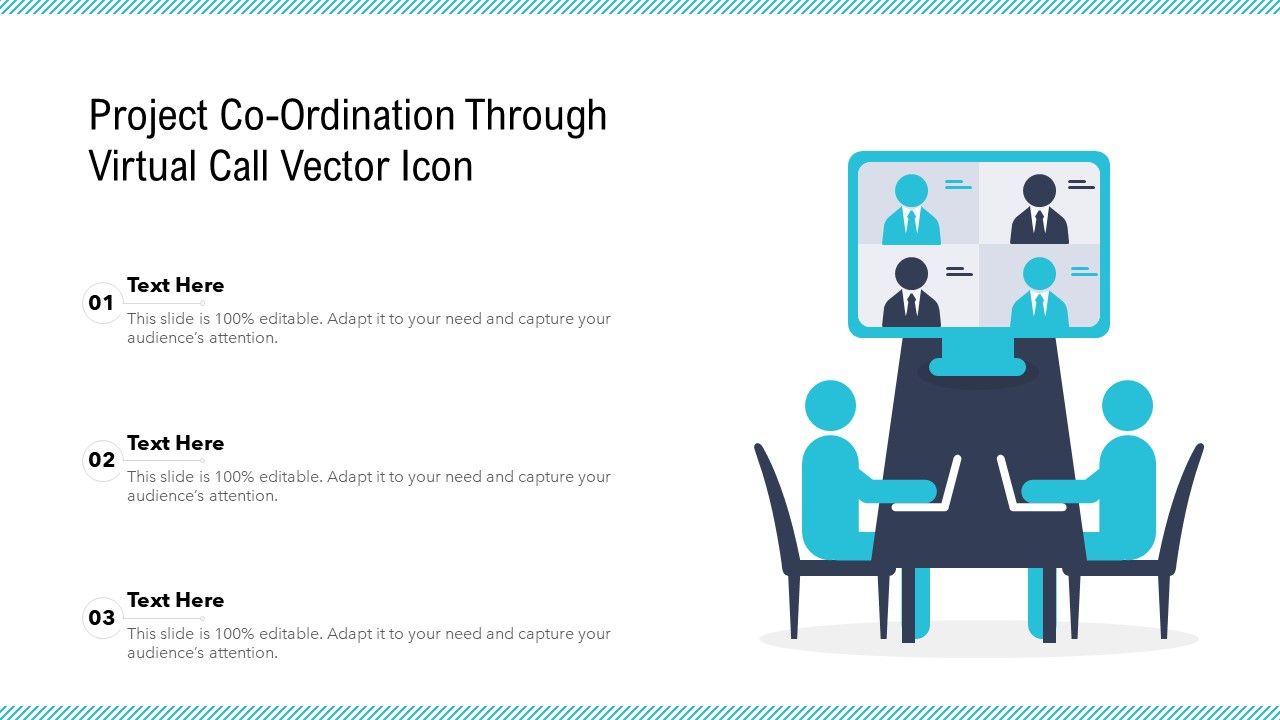 Project Co-Ordination Through Virtual Call Vector Icon

01
Text Here
This slide is 100% editable. Adapt it to your need and capture your audience's attention.

02
Text Here
This slide is 100% editable. Adapt it to your need and capture your audience's attention.

03
Text Here
This slide is 100% editable. Adapt it to your need and capture your audience's attention.